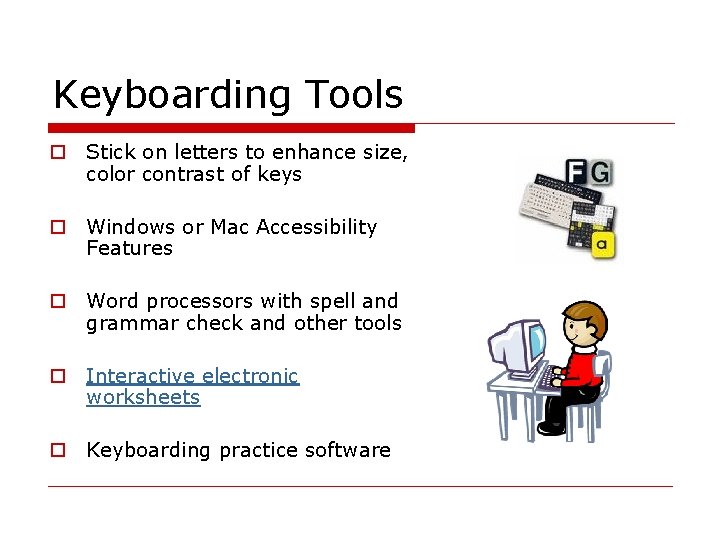 Keyboarding Tools

Stick on letters to enhance size, color contrast of keys

Windows or Mac Accessibility Features

Word processors with spell and grammar check and other tools

Interactive electronic worksheets

Keyboarding practice software

F G

a